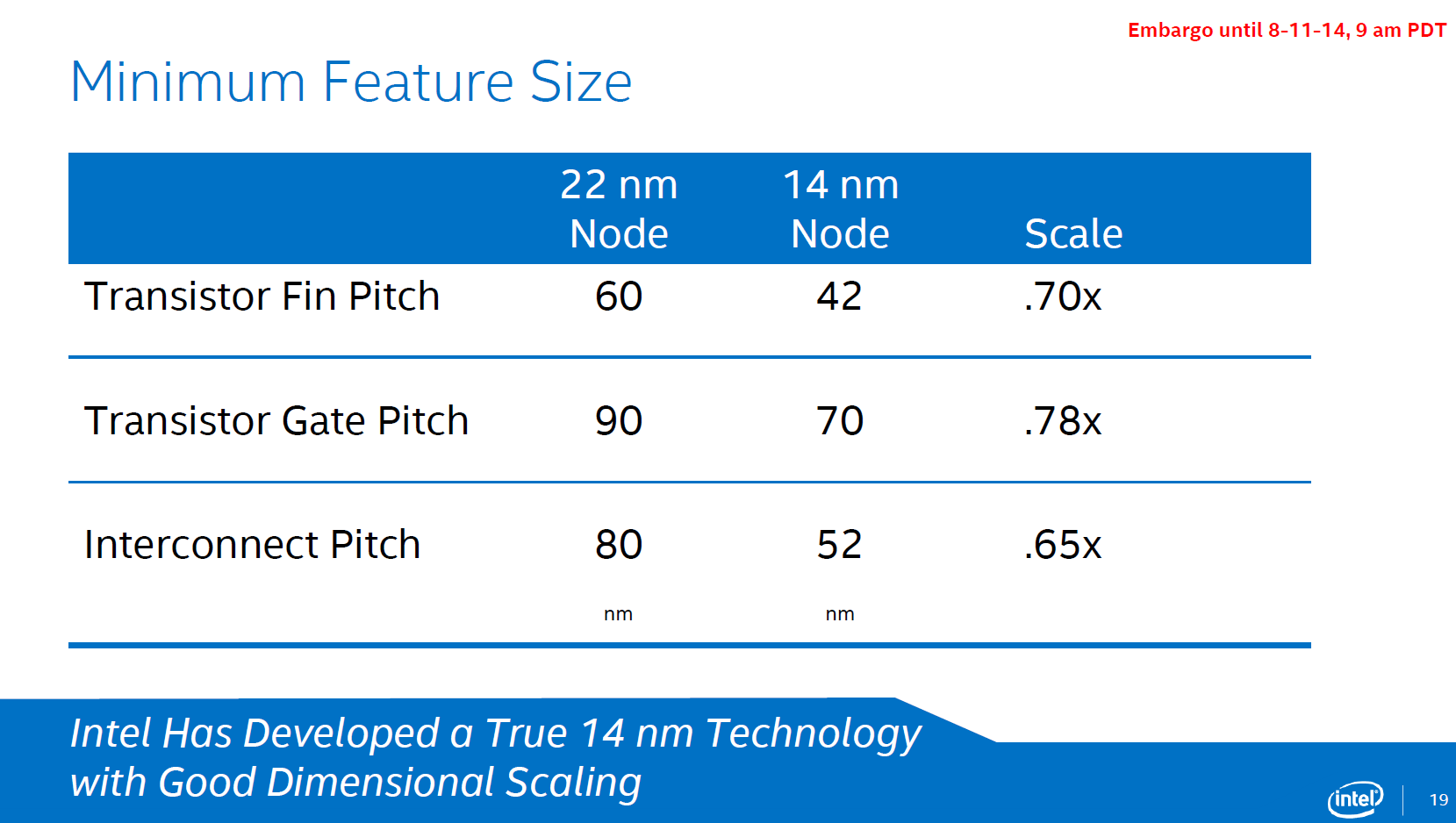 Embargo until 8-11-14, 9 am PDT

Minimum Feature Size

| | 22 nm Node | 14 nm Node | Scale |
|---|---|---|---|
| Transistor Fin Pitch | 60 | 42 | .70x |
| Transistor Gate Pitch | 90 | 70 | .78x |
| Interconnect Pitch | 80 | 52 | .65x |
| | nm | nm | |

Intel Has Developed a True 14 nm Technology with Good Dimensional Scaling

intel

19